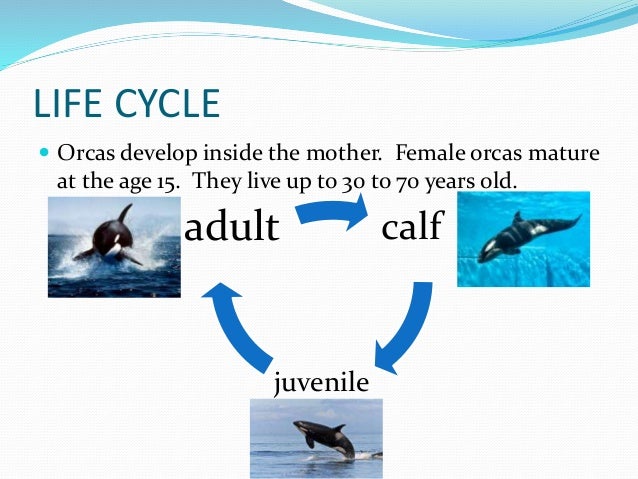 LIFE CYCLE

Orcas develop inside the mother. Female orcas mature at the age 15. They live up to 30 to 70 years old.

adult

calf

juvenile